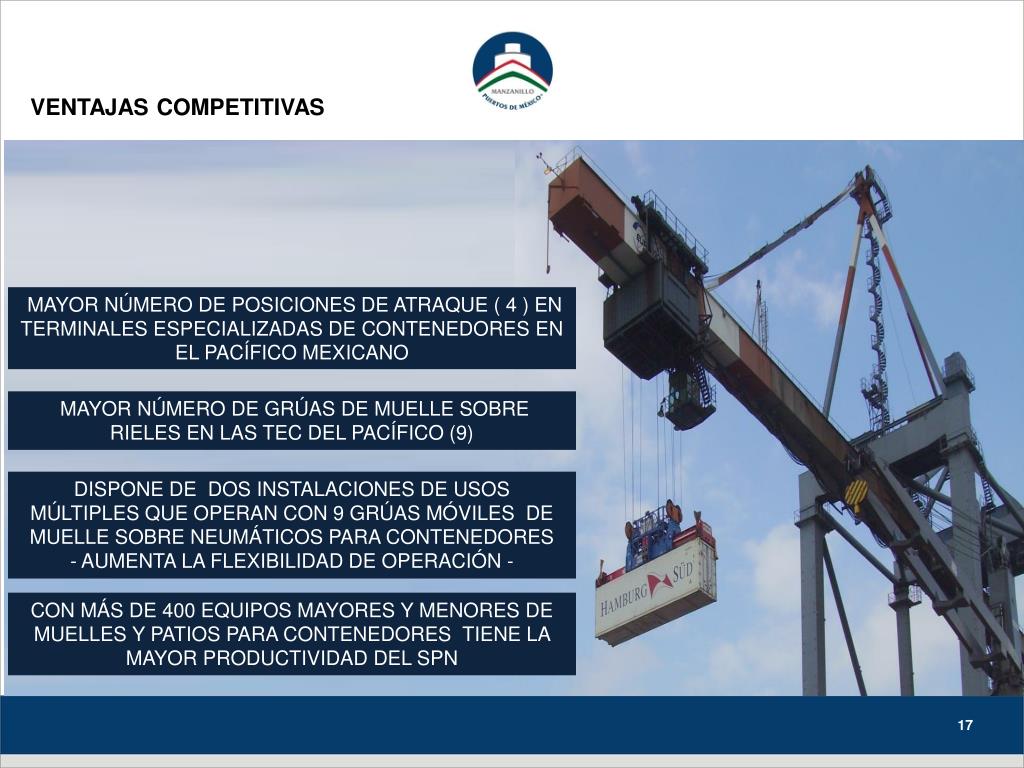 MANZANILLO
PUERTOS DE MÉXICO

VENTAJAS COMPETITIVAS

MAYOR NÚMERO DE POSICIONES DE ATRAQUE ( 4 ) EN TERMINALES ESPECIALIZADAS DE CONTENEDORES EN EL PACÍFICO MEXICANO

MAYOR NÚMERO DE GRÚAS DE MUELLE SOBRE RIELES EN LAS TEC DEL PACÍFICO (9)

DISPONE DE DOS INSTALACIONES DE USOS MÚLTIPLES QUE OPERAN CON 9 GRÚAS MÓVILES DE MUELLE SOBRE NEUMÁTICOS PARA CONTENEDORES - AUMENTA LA FLEXIBILIDAD DE OPERACIÓN -

CON MÁS DE 400 EQUIPOS MAYORES Y MENORES DE MUELLES Y PATIOS PARA CONTENEDORES TIENE LA MAYOR PRODUCTIVIDAD DEL SPN

HAMBURG SÜD

17